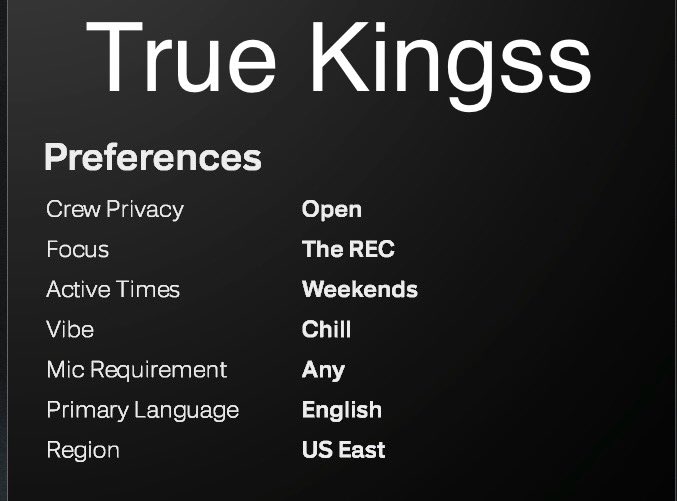 True Kingss

Preferences

| | |
|---|---|
| Crew Privacy | Open |
| Focus | The REC |
| Active Times | Weekends |
| Vibe | Chill |
| Mic Requirement | Any |
| Primary Language | English |
| Region | US East |